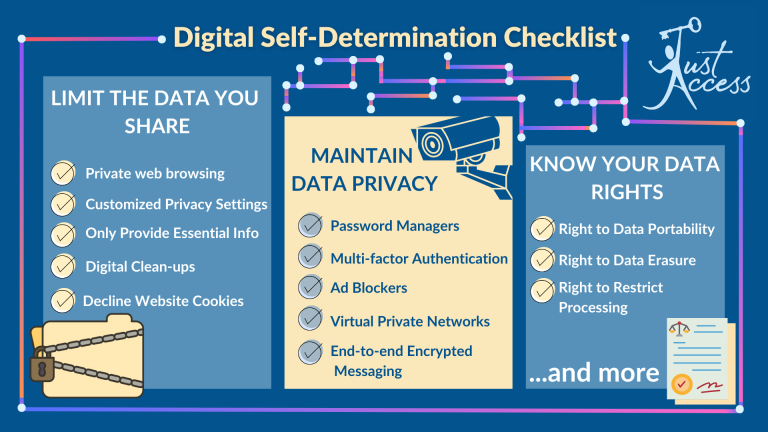 Digital Self-Determination Checklist

Just Access

LIMIT THE DATA YOU SHARE

Private web browsing

Customized Privacy Settings

Only Provide Essential Info

Digital Clean-ups

Decline Website Cookies

MAINTAIN DATA PRIVACY

Password Managers

Multi-factor Authentication

Ad Blockers

Virtual Private Networks

End-to-end Encrypted Messaging

KNOW YOUR DATA RIGHTS

Right to Data Portability

Right to Data Erasure

Right to Restrict Processing

...and more